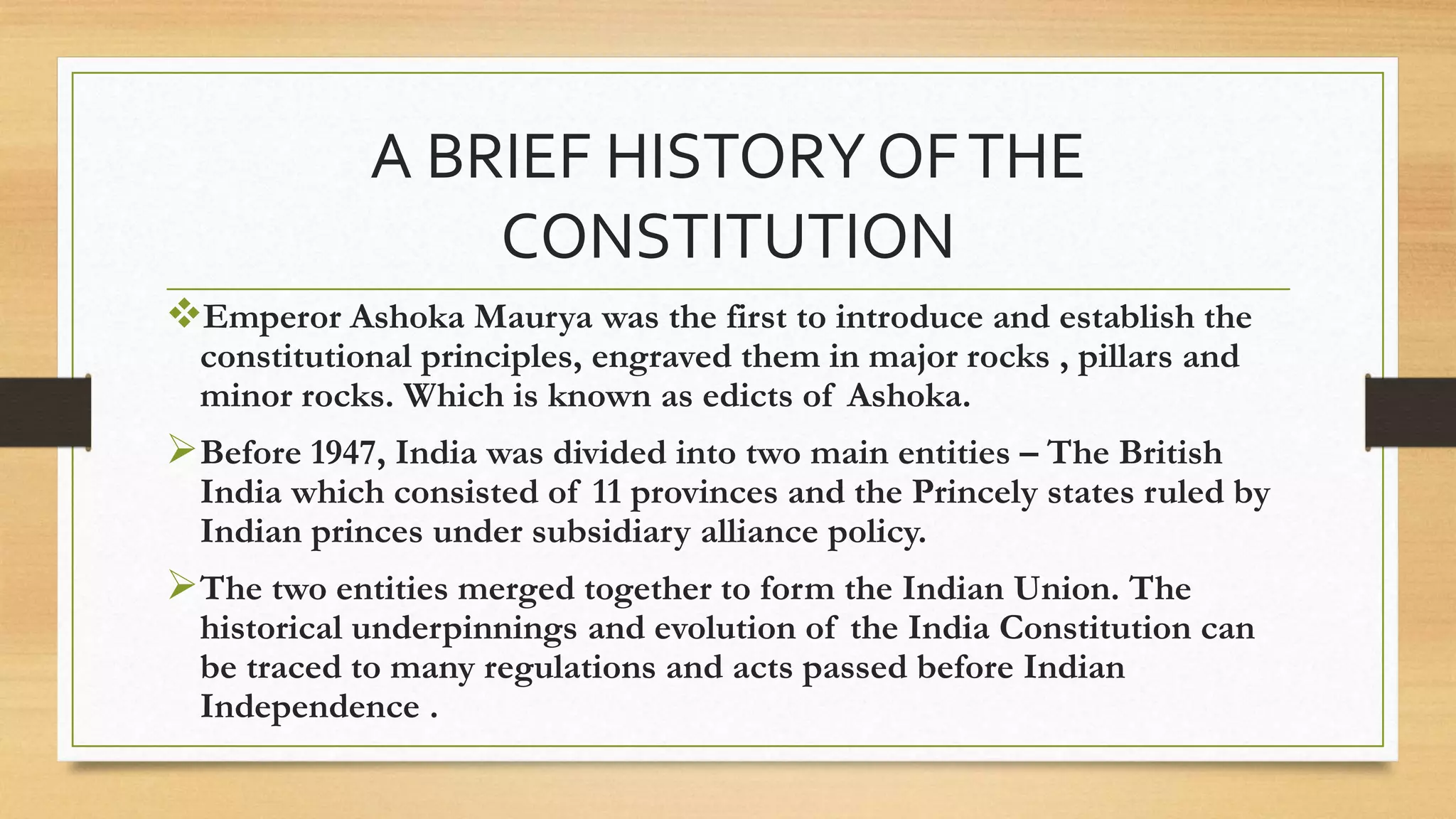 A BRIEF HISTORY OF THE CONSTITUTION

❖Emperor Ashoka Maurya was the first to introduce and establish the constitutional principles, engraved them in major rocks , pillars and minor rocks. Which is known as edicts of Ashoka.

➢Before 1947, India was divided into two main entities – The British India which consisted of 11 provinces and the Princely states ruled by Indian princes under subsidiary alliance policy.

➢The two entities merged together to form the Indian Union. The historical underpinnings and evolution of the India Constitution can be traced to many regulations and acts passed before Indian Independence .